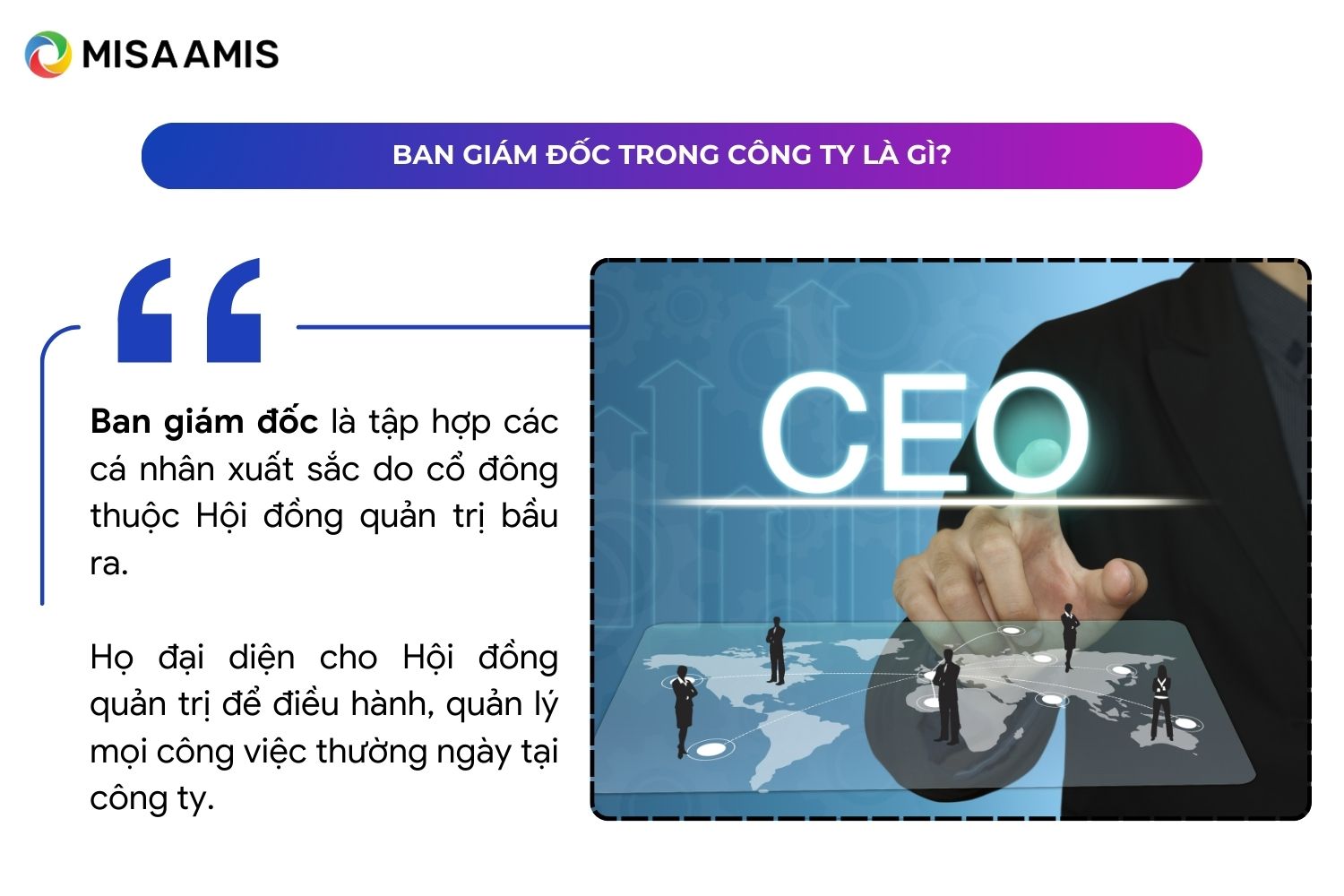 MISA AMIS

BAN GIÁM ĐỐC TRONG CÔNG TY LÀ GÌ?

Ban giám đốc là tập hợp các cá nhân xuất sắc do cổ đông thuộc Hội đồng quản trị bầu ra.

Họ đại diện cho Hội đồng quản trị để điều hành, quản lý mọi công việc thường ngày tại công ty.

CEO